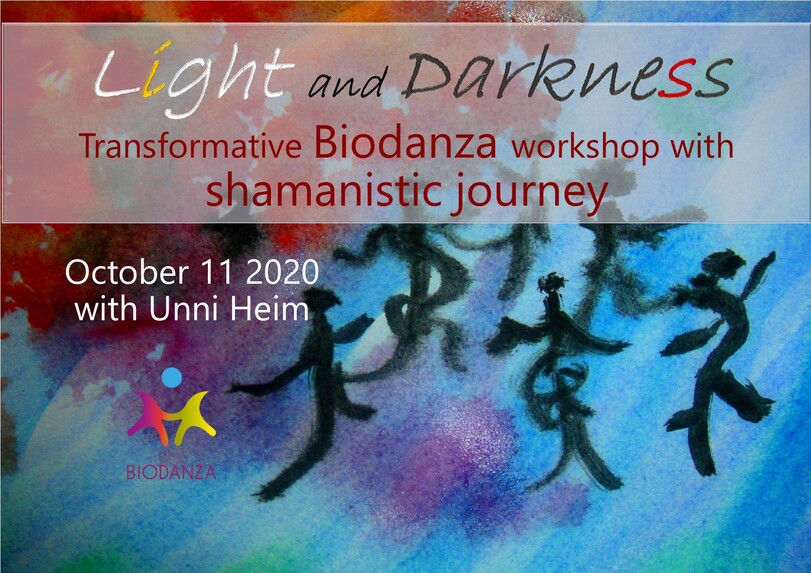 Light and Darkness

Transformative Biodanza workshop with shamanistic journey

October 11 2020
with Unni Heim

BIODANZA